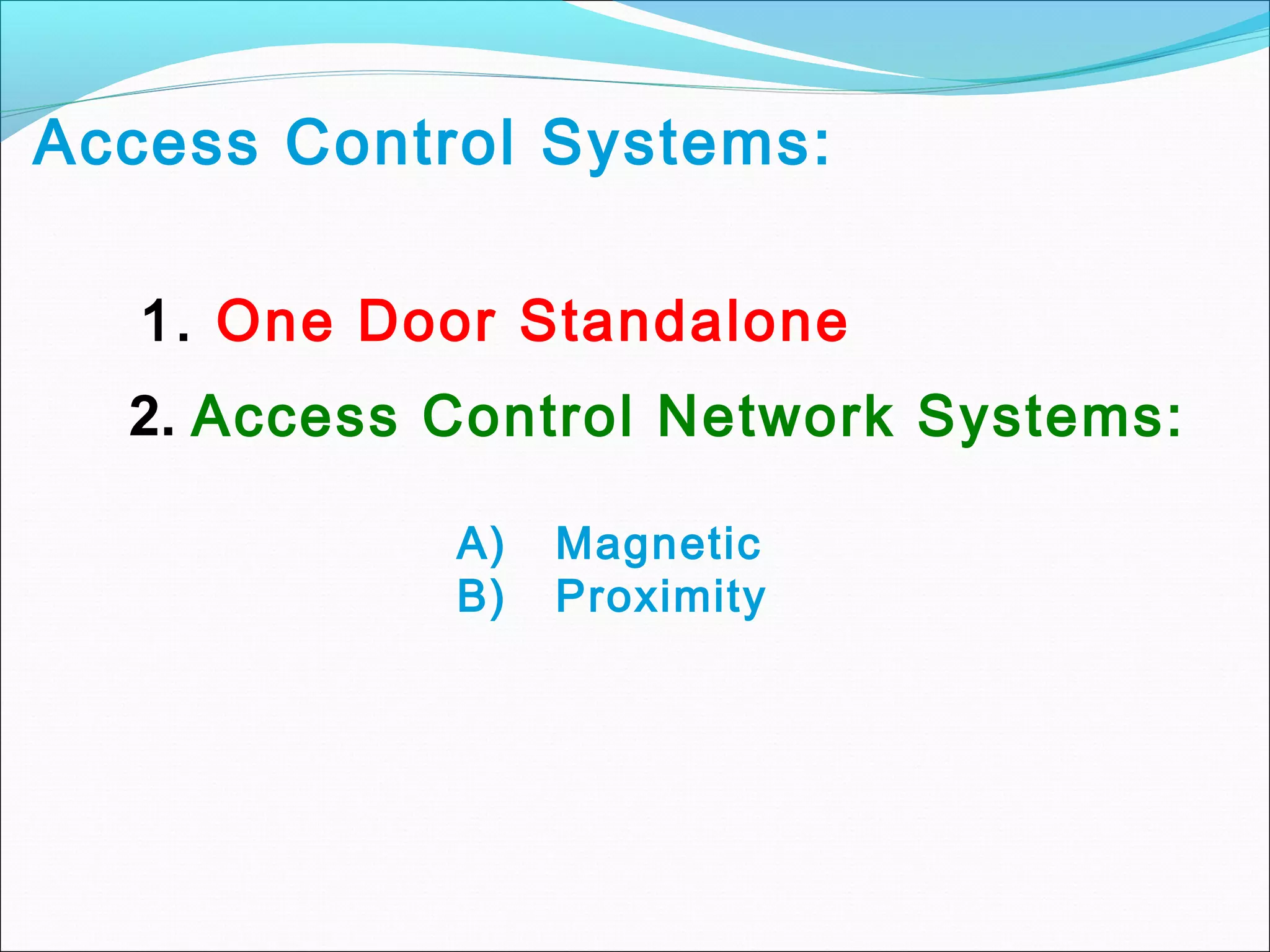 Access Control Systems:

1. One Door Standalone

2. Access Control Network Systems:

A) Magnetic
B) Proximity